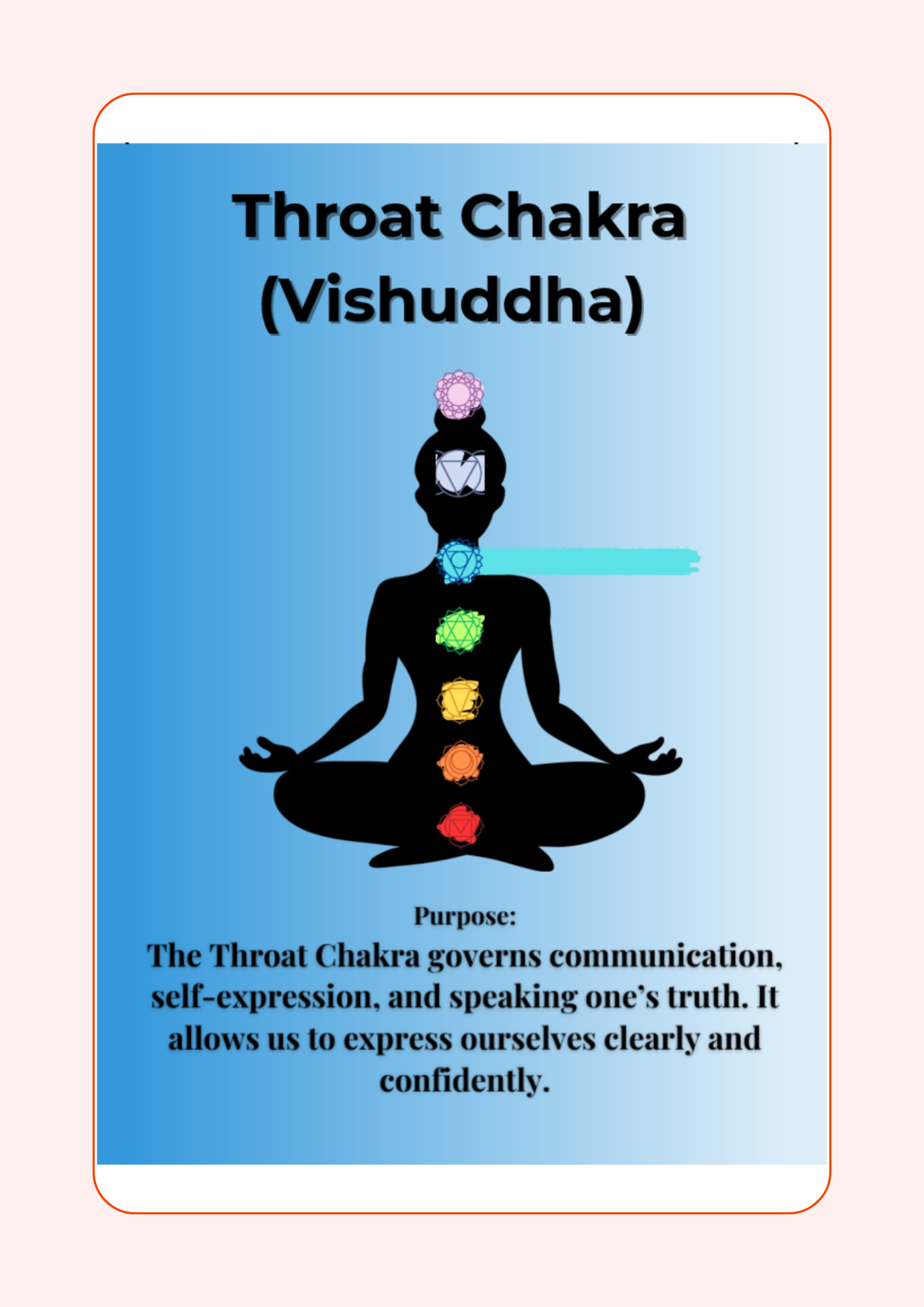 Throat Chakra (Vishuddha)

Purpose:
The Throat Chakra governs communication, self-expression, and speaking one's truth. It allows us to express ourselves clearly and confidently.